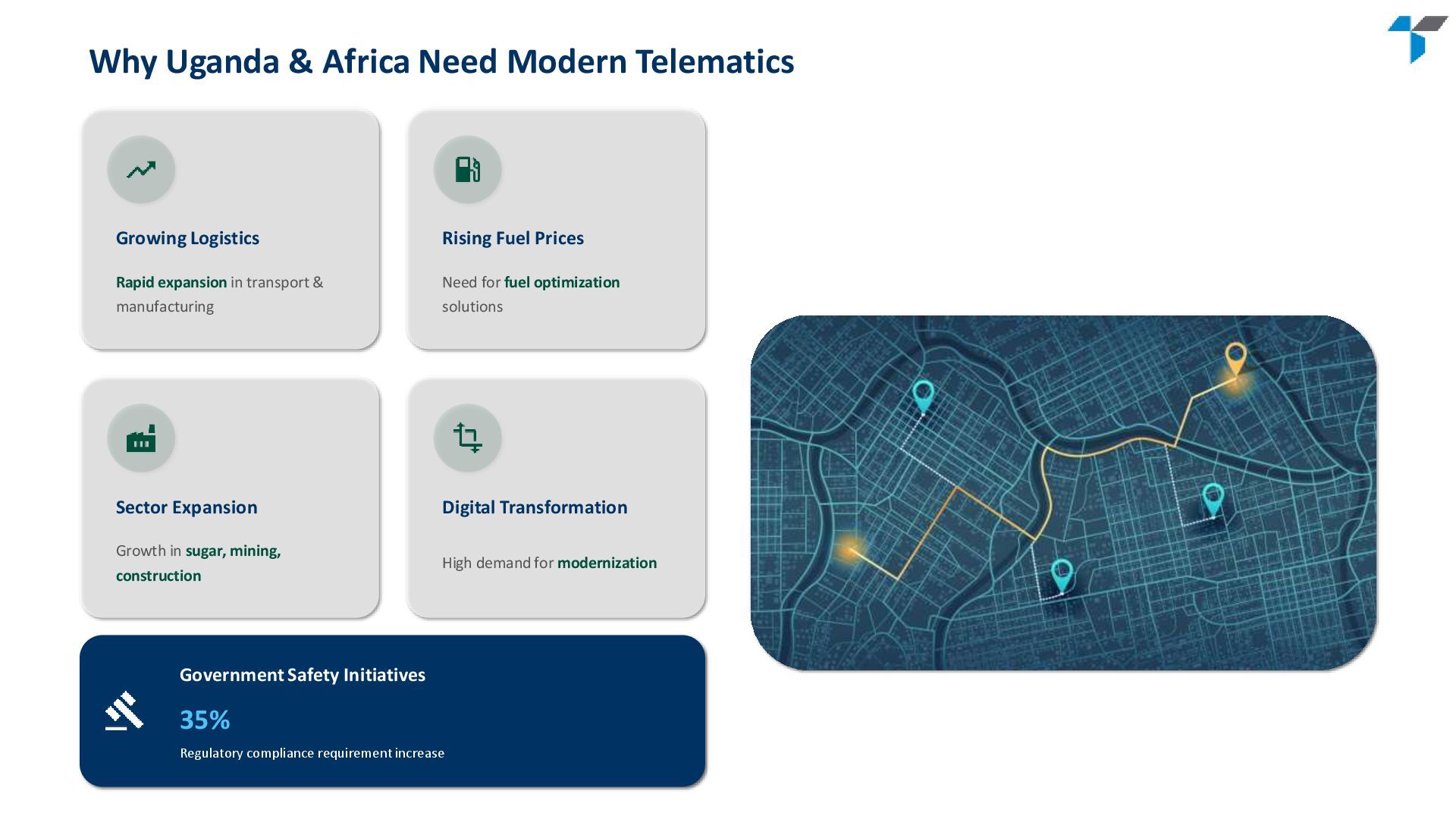 Why Uganda & Africa Need Modern Telematics

Growing Logistics

Rapid expansion in transport & manufacturing

Rising Fuel Prices

Need for fuel optimization solutions

Sector Expansion

Growth in sugar, mining, construction

Digital Transformation

High demand for modernization

Government Safety Initiatives

35%

Regulatory compliance requirement increase